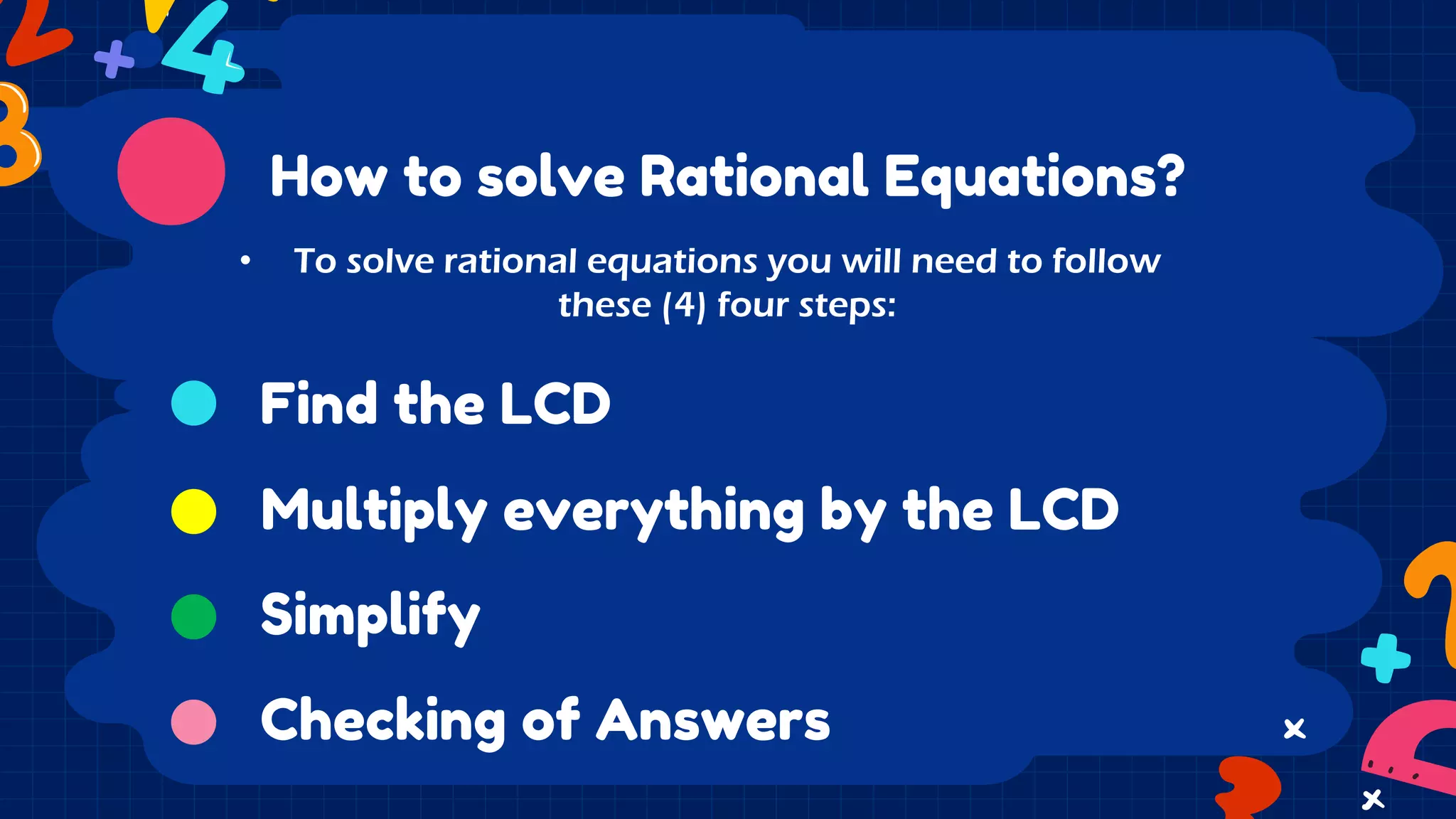 How to solve Rational Equations?

• To solve rational equations you will need to follow these (4) four steps:

Find the LCD

Multiply everything by the LCD

Simplify

Checking of Answers